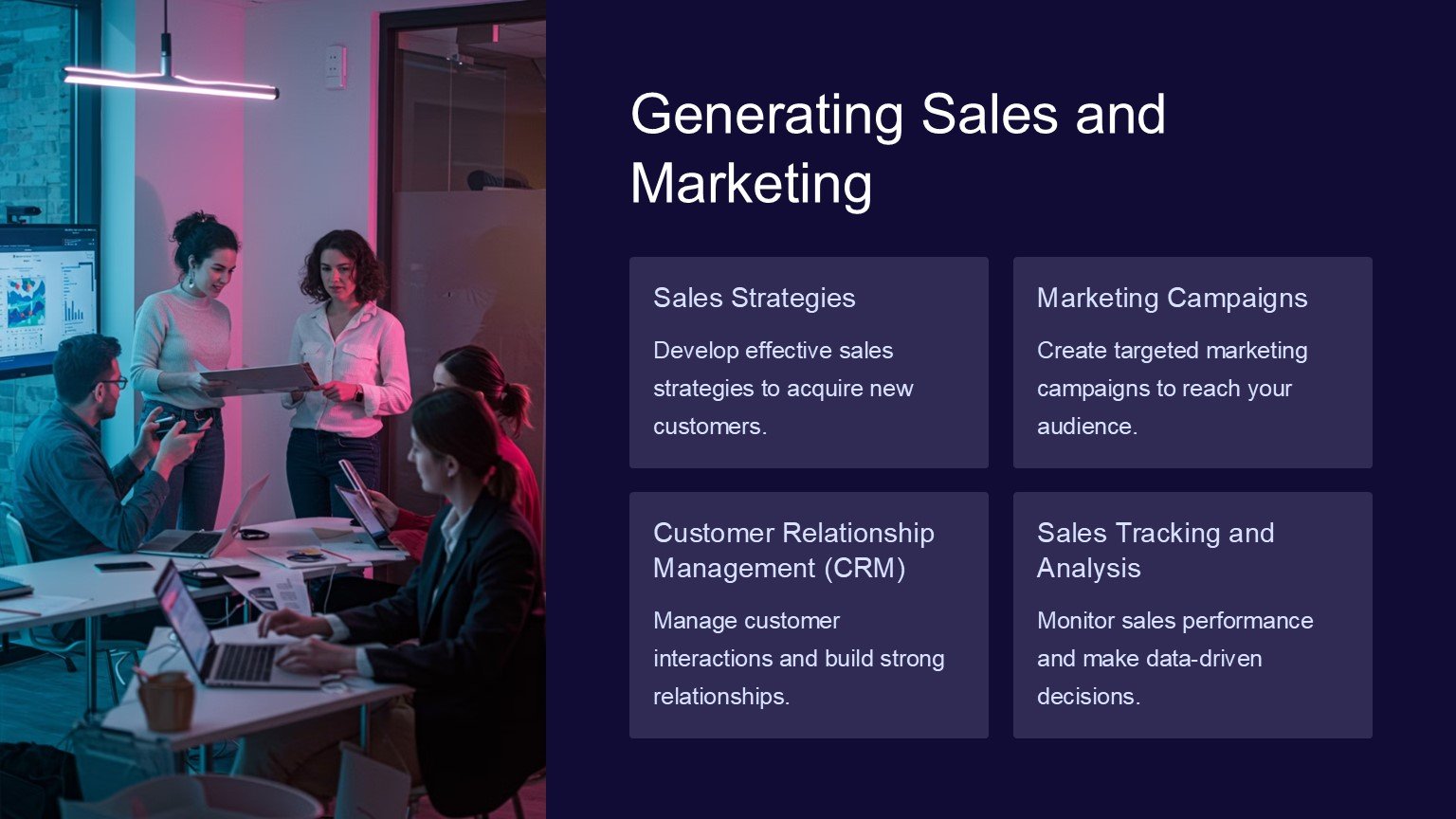 Generating Sales and Marketing

Sales Strategies

Develop effective sales strategies to acquire new customers.

Marketing Campaigns

Create targeted marketing campaigns to reach your audience.

Customer Relationship Management (CRM)

Manage customer interactions and build strong relationships.

Sales Tracking and Analysis

Monitor sales performance and make data-driven decisions.